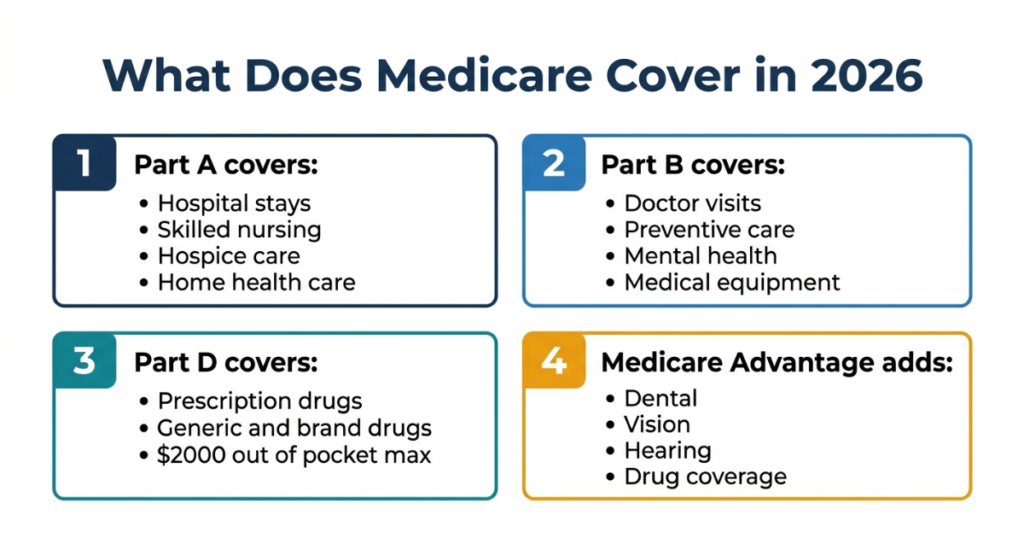 What Does Medicare Cover in 2026

1
Part A covers:
• Hospital stays
• Skilled nursing
• Hospice care
• Home health care

2
Part B covers:
• Doctor visits
• Preventive care
• Mental health
• Medical equipment

3
Part D covers:
• Prescription drugs
• Generic and brand drugs
• \$2000 out of pocket max

4
Medicare Advantage adds:
• Dental
• Vision
• Hearing
• Drug coverage